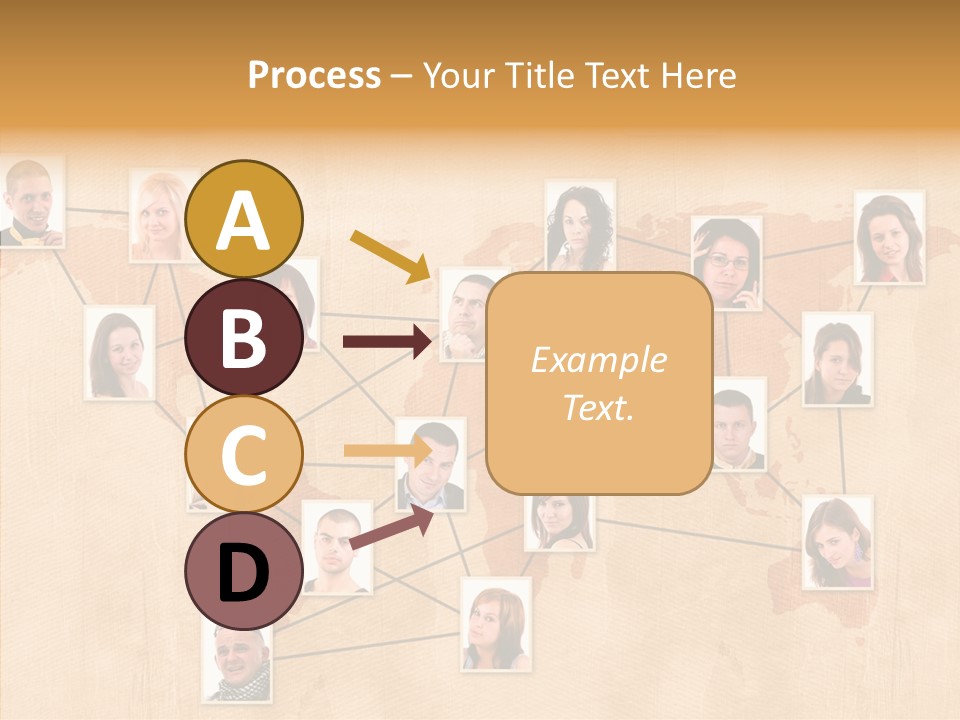 Process – Your Title Text Here

A

B

C

D

Example Text.